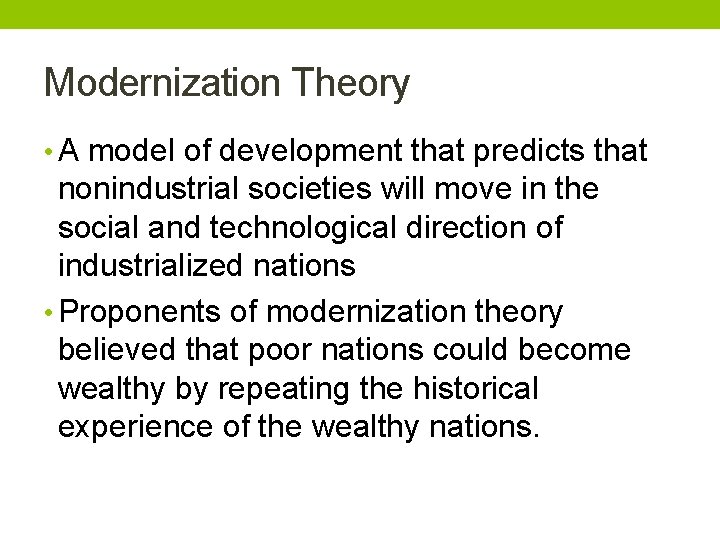 Modernization Theory

• A model of development that predicts that nonindustrial societies will move in the social and technological direction of industrialized nations
• Proponents of modernization theory believed that poor nations could become wealthy by repeating the historical experience of the wealthy nations.